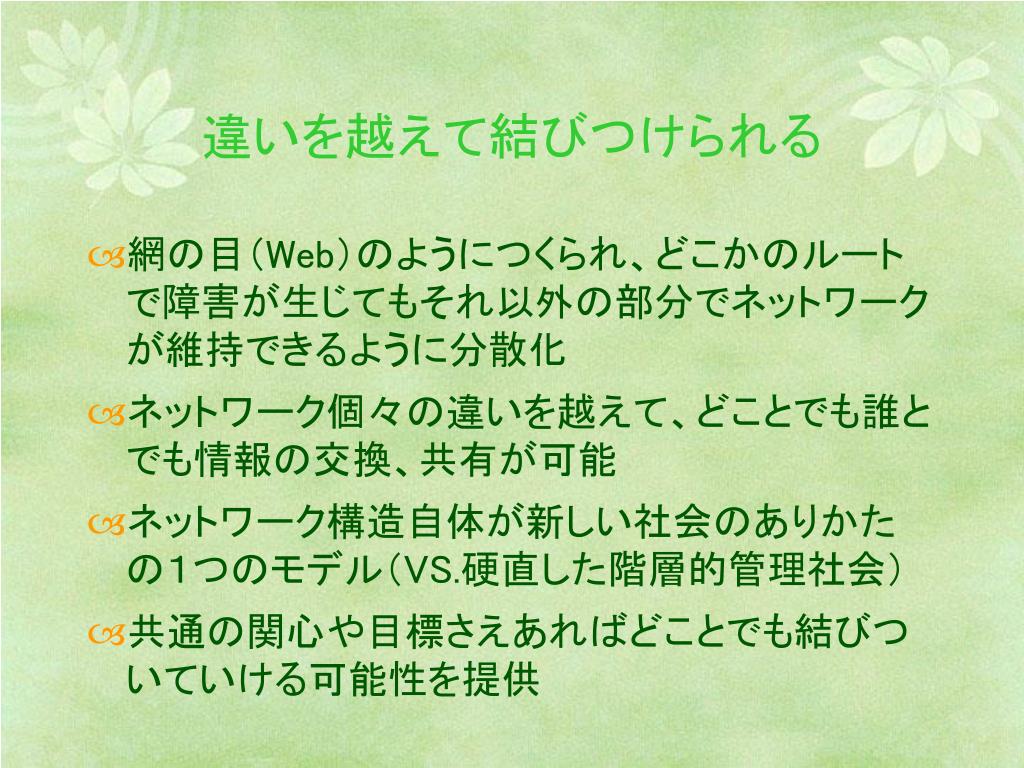 違いを越えて結びつけられる

網の目（Web）のようにつくられ、どこかのルートで障害が生じてもそれ以外の部分でネットワークが維持できるように分散化

ネットワーク個々の違いを越えて、どことでも誰とでも情報の交換、共有が可能

ネットワーク構造自体が新しい社会のありかたの1つのモデル（VS.硬直した階層的管理社会）

共通の関心や目標さえあればどことでも結びついていける可能性を提供